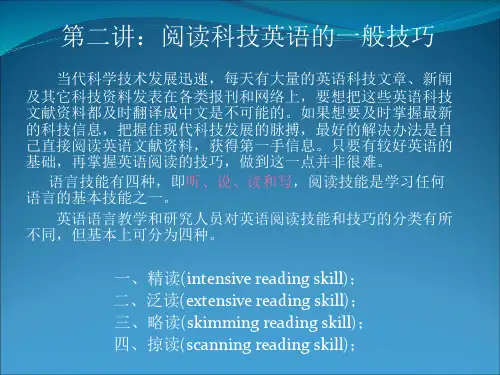 第二讲：阅读科技英语的一般技巧

当代科学技术发展迅速，每天有大量的英语科技文章、新闻及其它科技资料发表在各类报刊和网络上，要想把这些英语科技文献资料都及时翻译成中文是不可能的。如果想要及时掌握最新的科技信息，把握住现代科技发展的脉搏，最好的解决办法是自己直接阅读英语文献资料，获得第一手信息。只要有较好英语的基础，再掌握英语阅读的技巧，做到这一点并非很难。

语言技能有四种，即听、说、读和写，阅读技能是学习任何语言的基本技能之一。

英语语言教学和研究人员对英语阅读技能和技巧的分类有所不同，但基本上可分为四种。

一、精读(intensive reading skill)；
二、泛读(extensive reading skill)；
三、略读(skimming reading skill)；
四、掠读(scanning reading skill)；